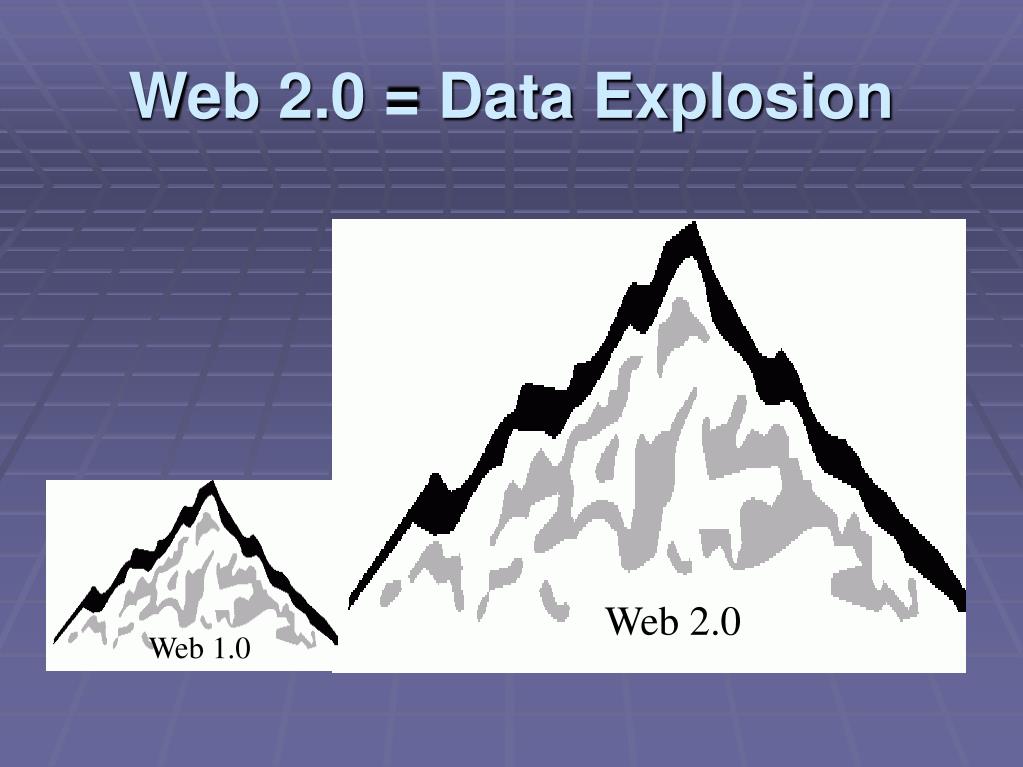 Web 2.0 = Data Explosion

Web 1.0

Web 2.0